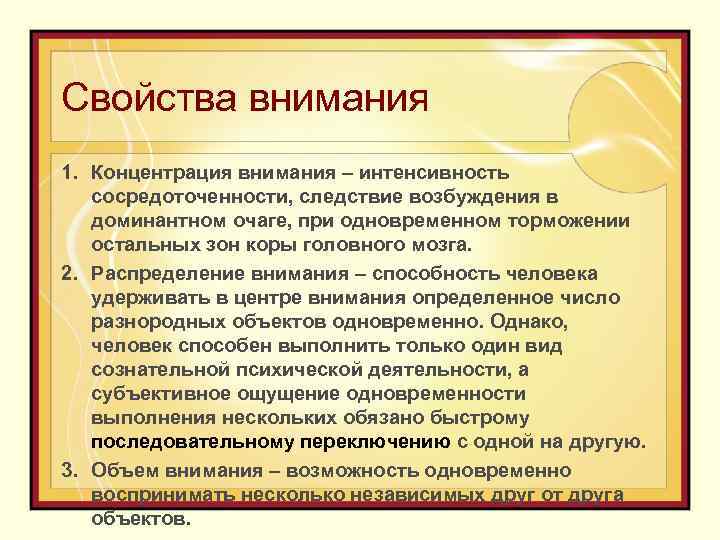 Свойства внимания

1. Концентрация внимания – интенсивность сосредоточенности, следствие возбуждения в доминантном очаге, при одновременном торможении остальных зон коры головного мозга.

2. Распределение внимания – способность человека удерживать в центре внимания определенное число разнородных объектов одновременно. Однако, человек способен выполнить только один вид сознательной психической деятельности, а субъективное ощущение одновременности выполнения нескольких обязано быстрому последовательному переключению с одной на другую.

3. Объем внимания – возможность одновременно воспринимать несколько независимых друг от друга объектов.